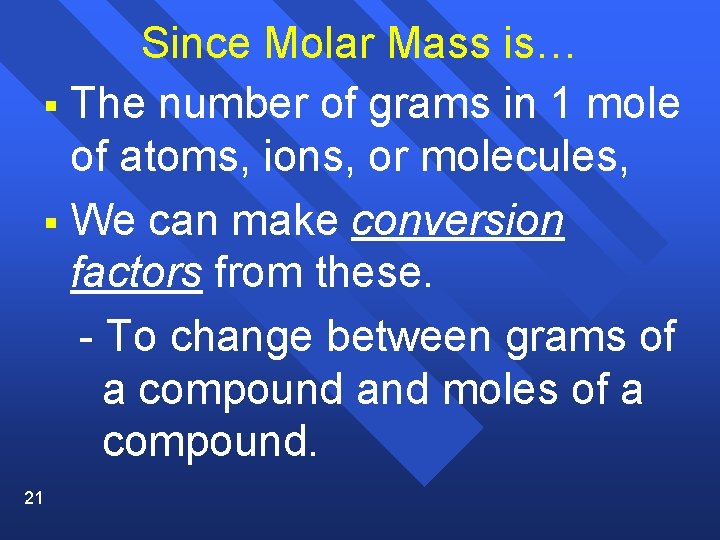 Since Molar Mass is…

▪ The number of grams in 1 mole of atoms, ions, or molecules,

▪ We can make conversion factors from these.

- To change between grams of a compound and moles of a compound.

21